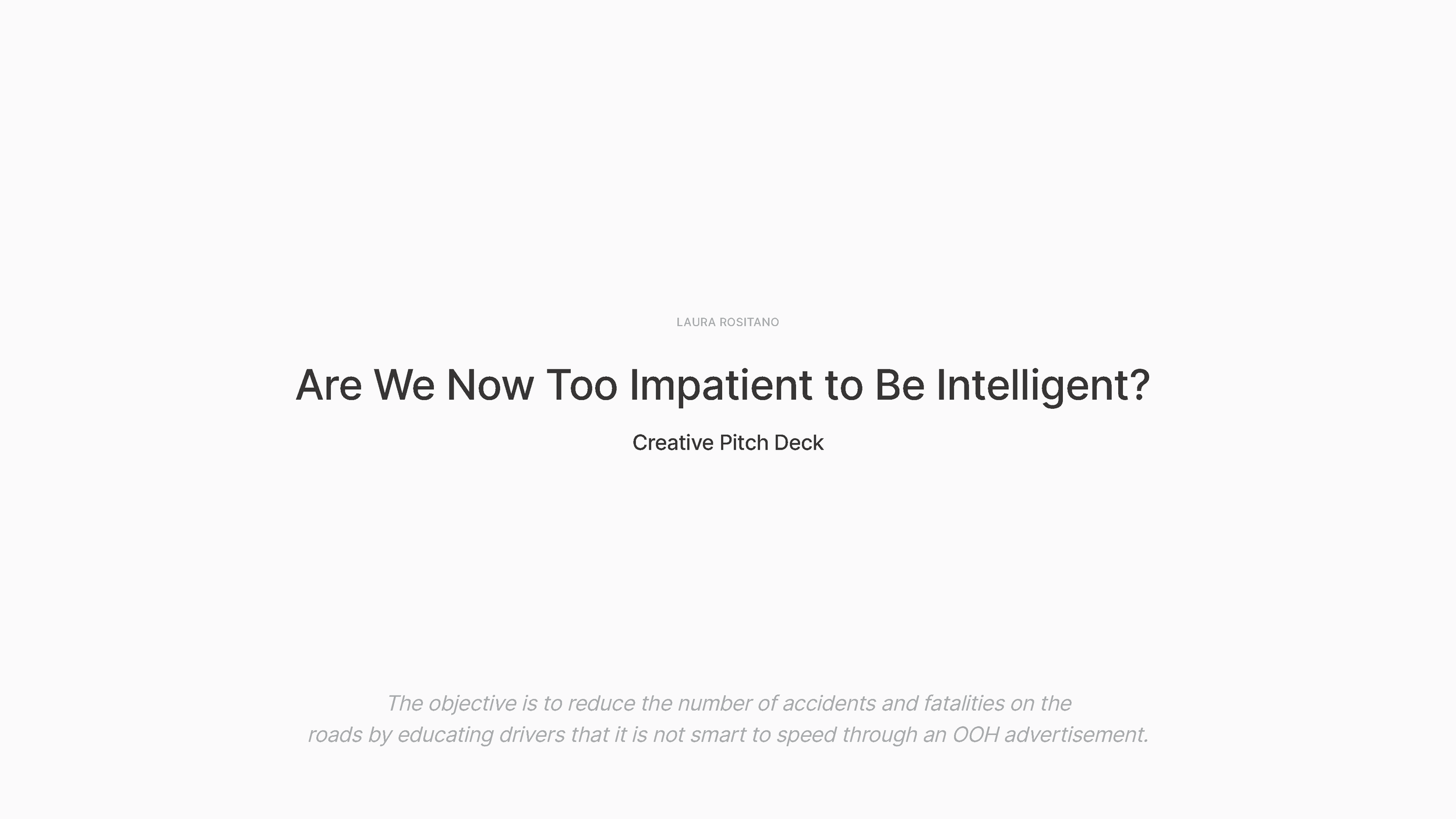 LAURA ROSITANO

Are We Now Too Impatient to Be Intelligent?

Creative Pitch Deck

The objective is to reduce the number of accidents and fatalities on the roads by educating drivers that it is not smart to speed through an OOH advertisement.